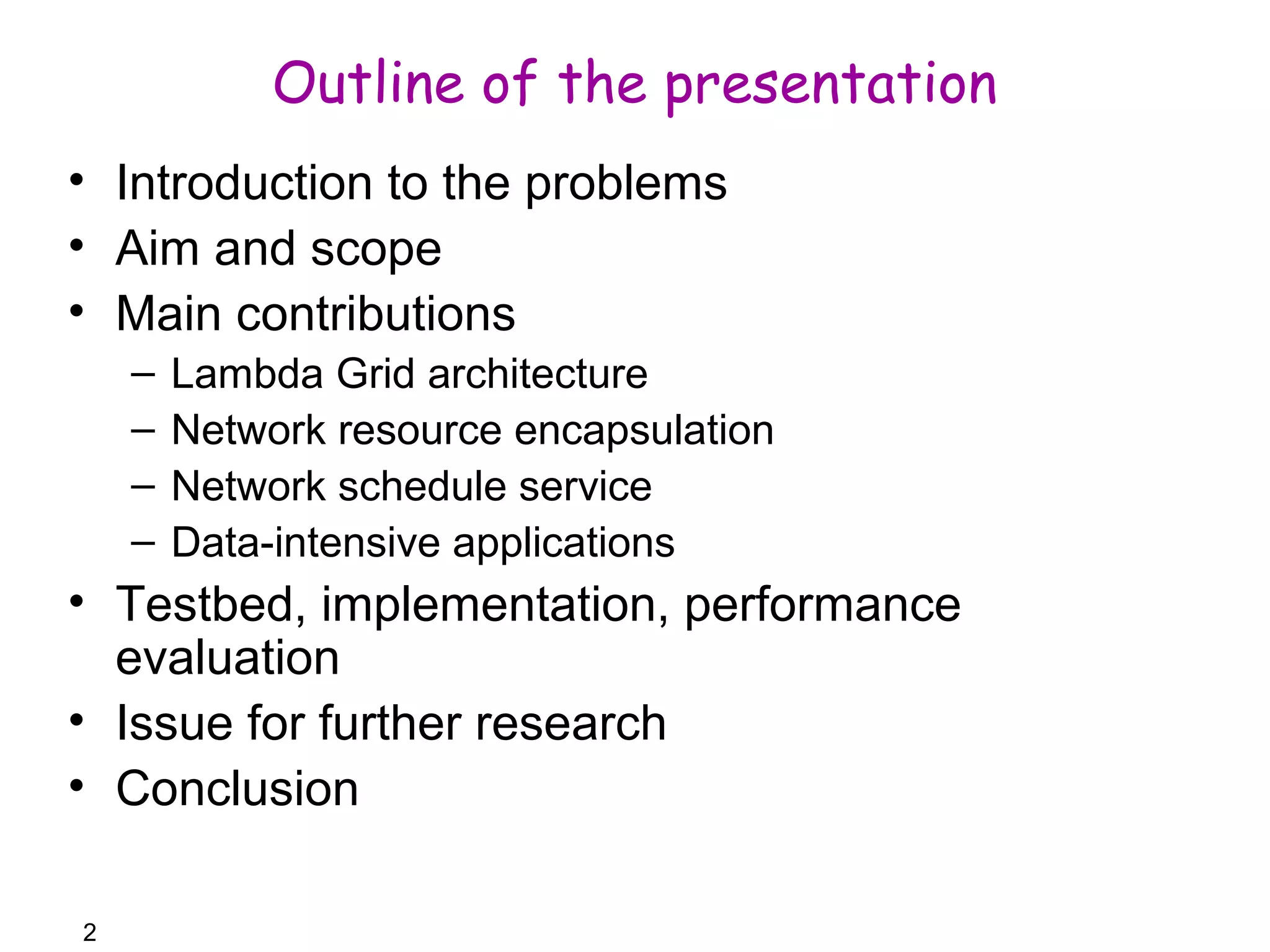 Outline of the presentation

• Introduction to the problems
• Aim and scope
• Main contributions
– Lambda Grid architecture
– Network resource encapsulation
– Network schedule service
– Data-intensive applications
• Testbed, implementation, performance evaluation
• Issue for further research
• Conclusion

2